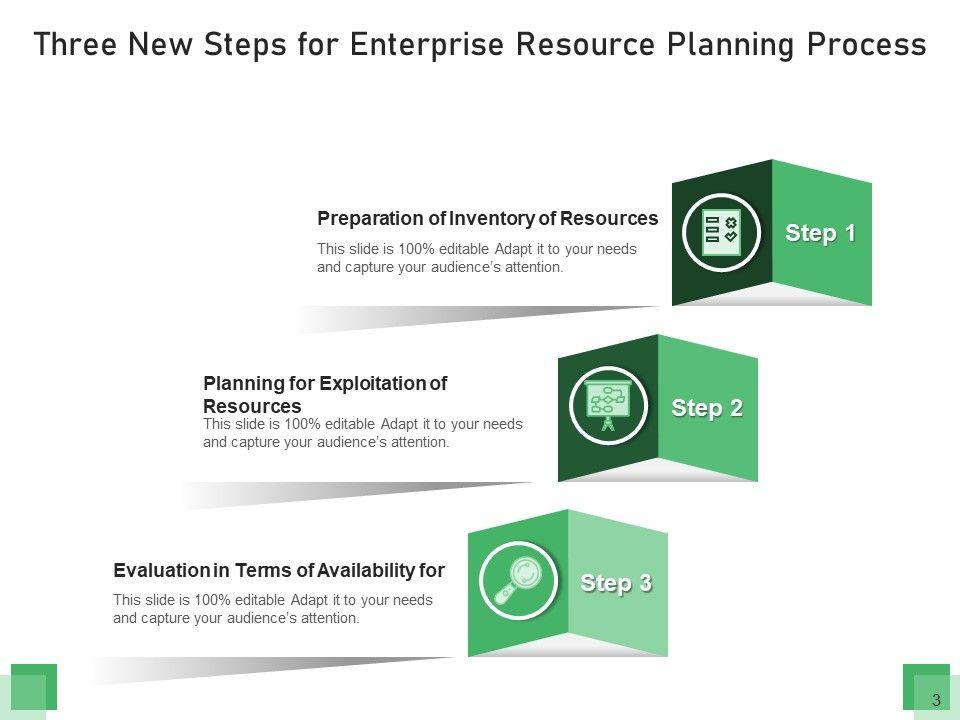 Three New Steps for Enterprise Resource Planning Process

Preparation of Inventory of Resources

This slide is 100% editable Adapt it to your needs and capture your audience's attention.

Step 1

Planning for Exploitation of Resources

This slide is 100% editable Adapt it to your needs and capture your audience's attention.

Step 2

Evaluation in Terms of Availability for

This slide is 100% editable Adapt it to your needs and capture your audience's attention.

Step 3

3